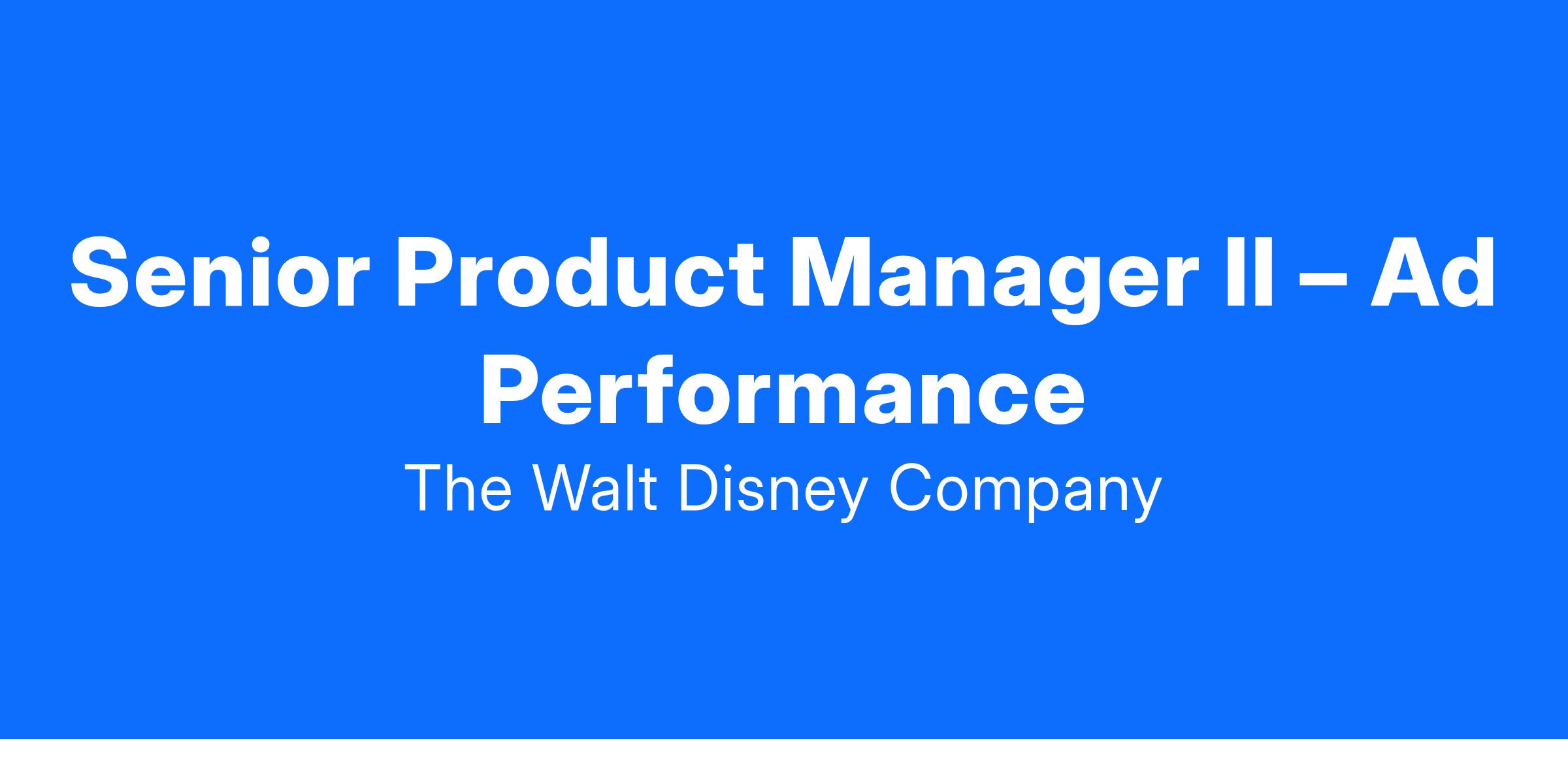 Senior Product Manager II – Ad Performance

The Walt Disney Company